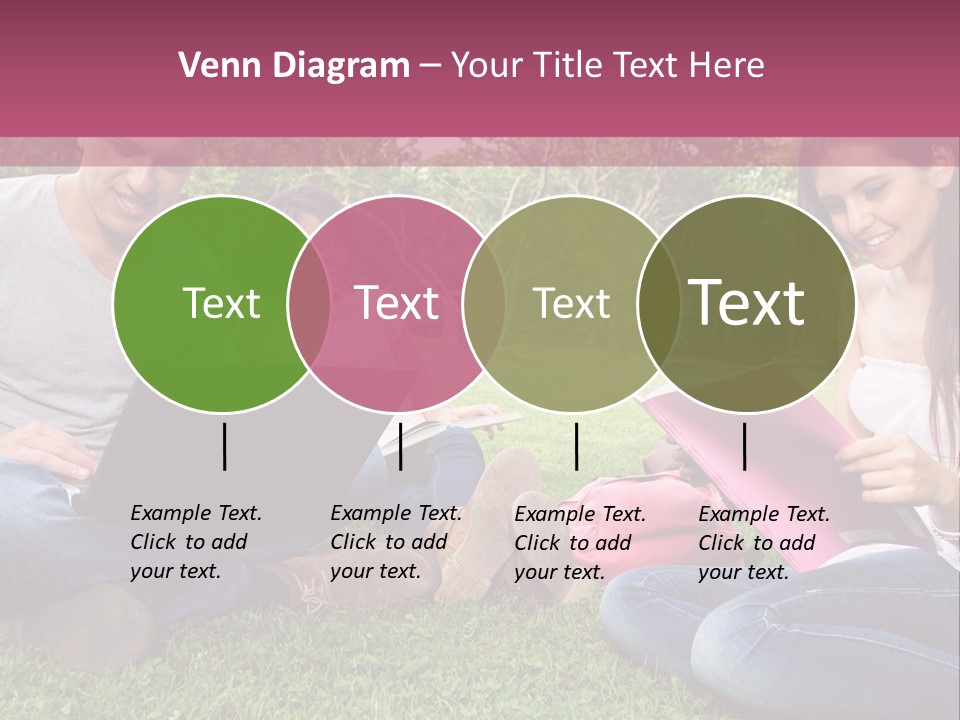 Venn Diagram – Your Title Text Here

Text

Text

Text

Text

Example Text. Click to add your text.

Example Text. Click to add your text.

Example Text. Click to add your text.

Example Text. Click to add your text.